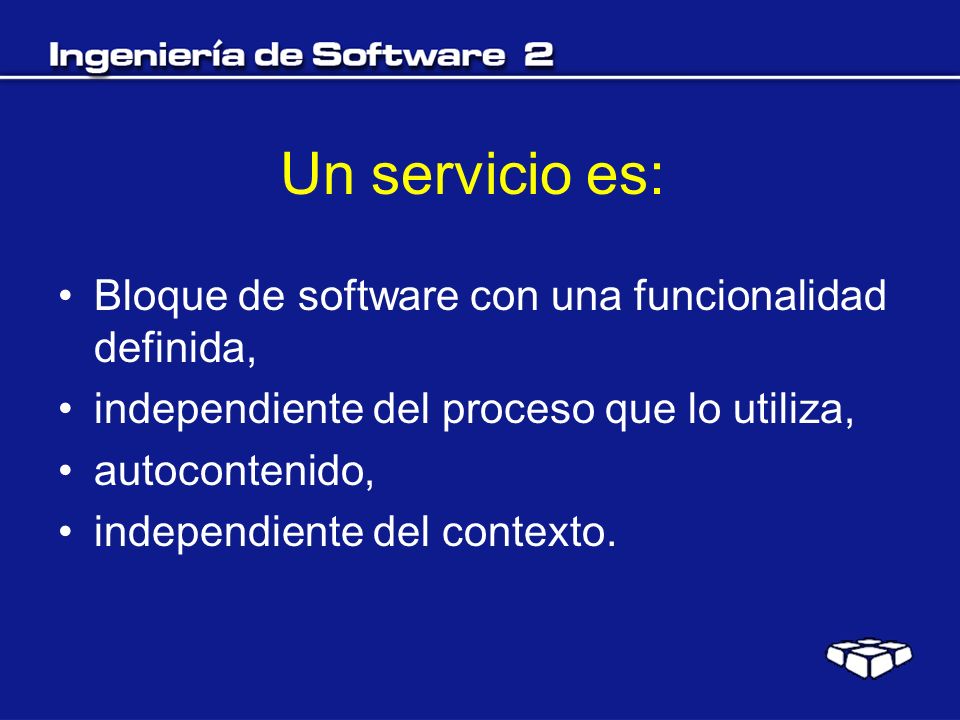 Ingeniería de Software 2

Un servicio es:

• Bloque de software con una funcionalidad definida,
• independiente del proceso que lo utiliza,
• autocontenido,
• independiente del contexto.